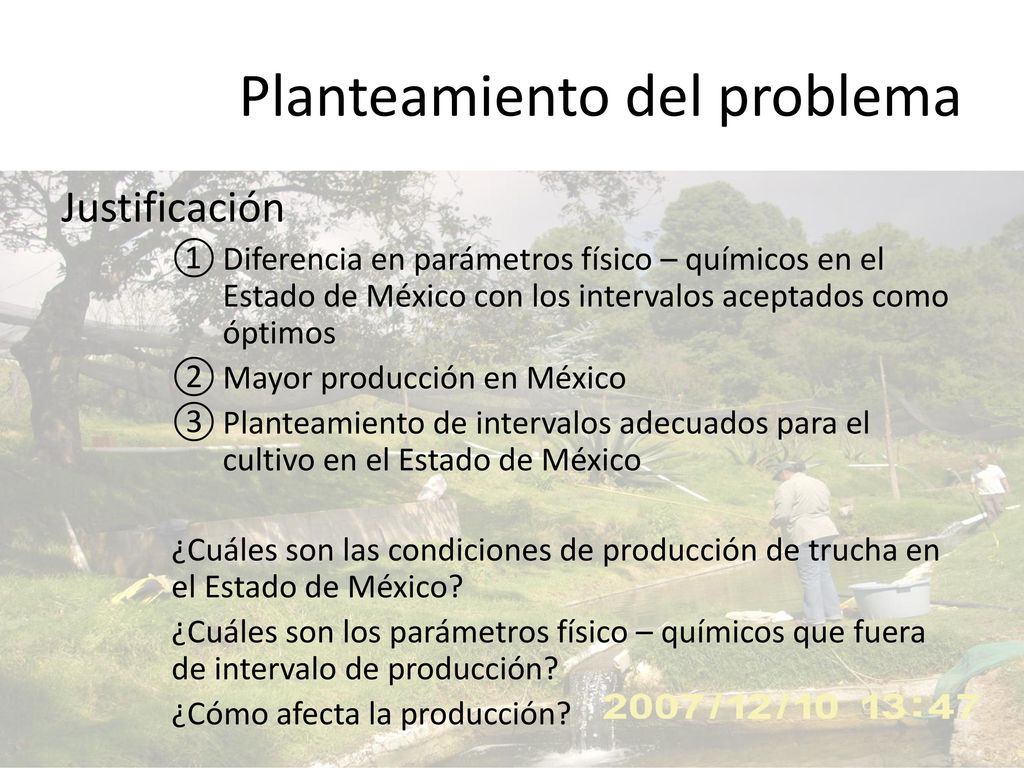 Planteamiento del problema

Justificación

① Diferencia en parámetros físico – químicos en el Estado de México con los intervalos aceptados como óptimos

② Mayor producción en México

③ Planteamiento de intervalos adecuados para el cultivo en el Estado de México

¿Cuáles son las condiciones de producción de trucha en el Estado de México?

¿Cuáles son los parámetros físico – químicos que fuera de intervalo de producción?

¿Cómo afecta la producción?

2007/12/10 13:47